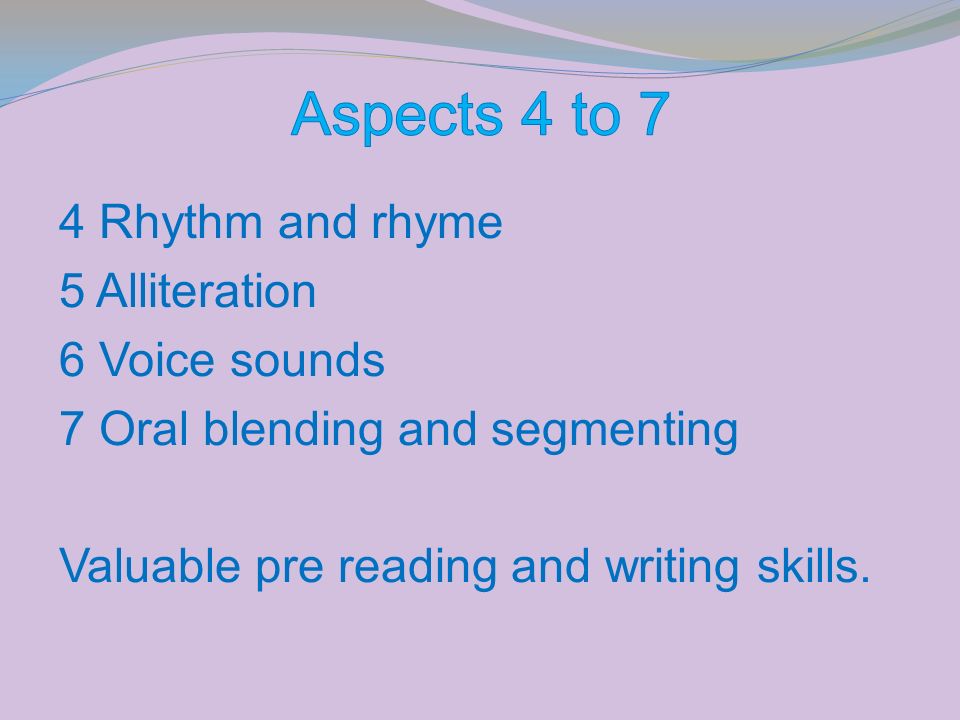 Aspects 4 to 7

4 Rhythm and rhyme
5 Alliteration
6 Voice sounds
7 Oral blending and segmenting

Valuable pre reading and writing skills.